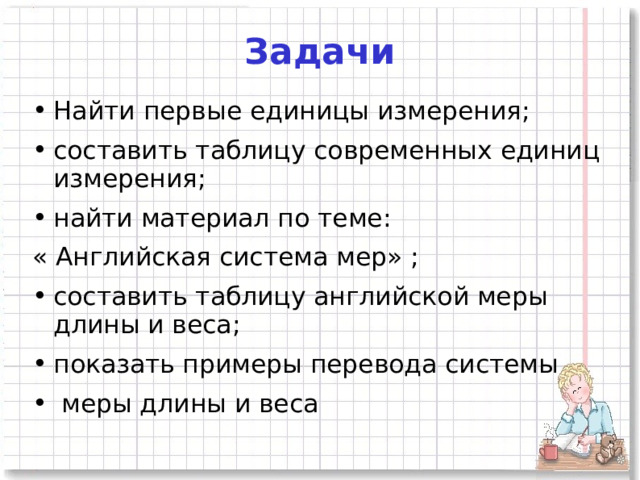 Задачи

• Найти первые единицы измерения;

• составить таблицу современных единиц измерения;

• найти материал по теме:

« Английская система мер» ;

• составить таблицу английской меры длины и веса;

• показать примеры перевода системы

• меры длины и веса